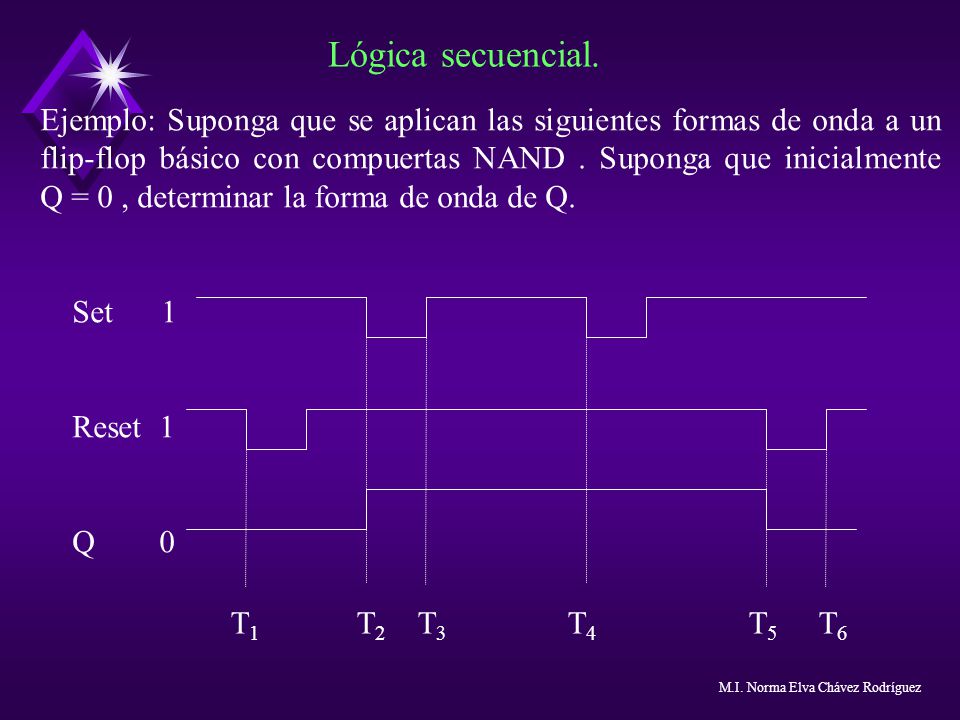 Lógica secuencial.

Ejemplo: Suponga que se aplican las siguientes formas de onda a un flip-flop básico con compuertas NAND . Suponga que inicialmente Q = 0 , determinar la forma de onda de Q.

Set 1

Reset 1

Q 0

$T_1$ $T_2$ $T_3$ $T_4$ $T_5$ $T_6$

M.I. Norma Elva Chávez Rodríguez